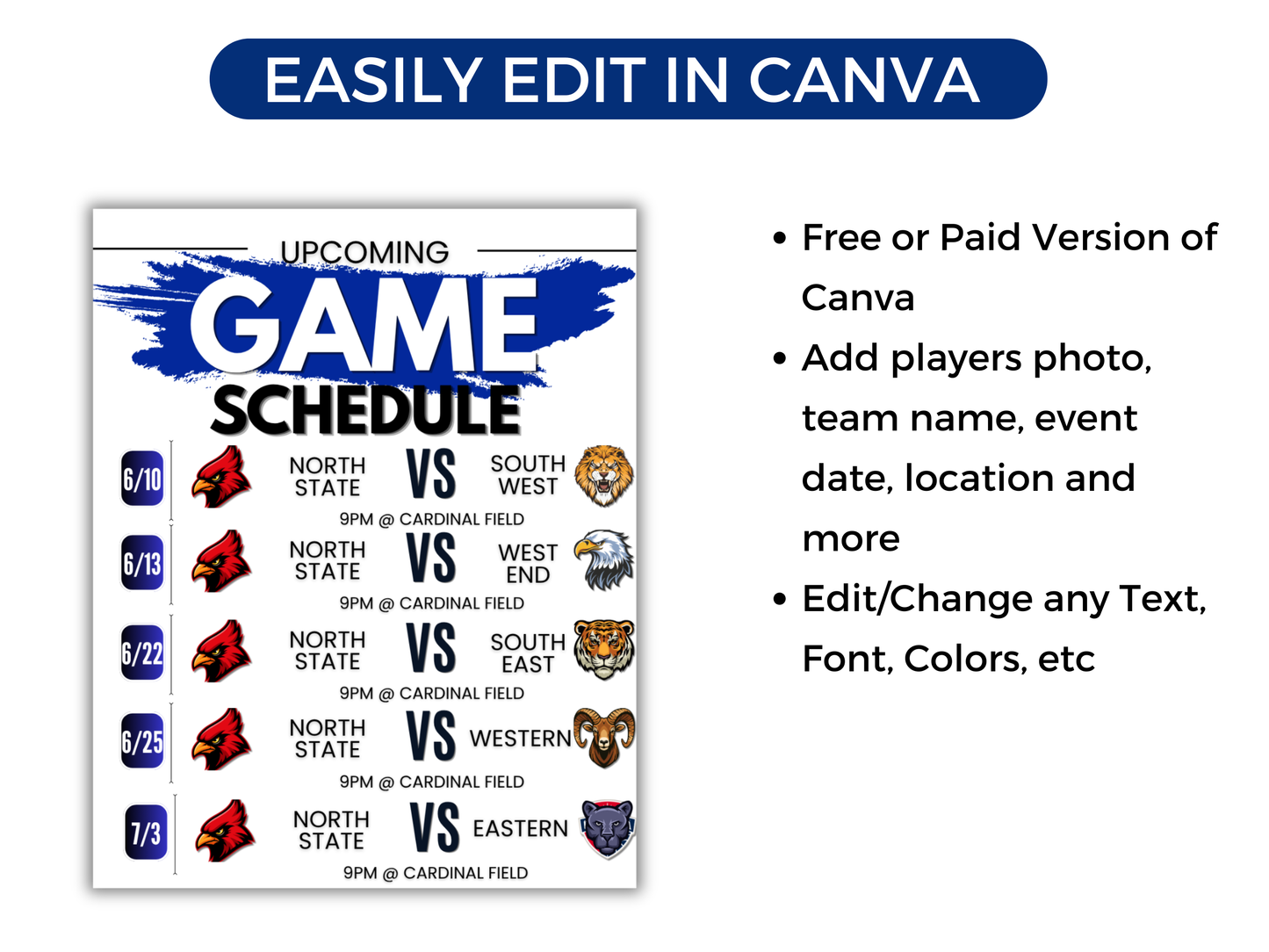 EASILY EDIT IN CANVA

UPCOMING
GAME
SCHEDULE

6/10 NORTH STATE VS SOUTH WEST
9PM @ CARDINAL FIELD

6/13 NORTH STATE VS WEST END
9PM @ CARDINAL FIELD

6/22 NORTH STATE VS SOUTH EAST
9PM @ CARDINAL FIELD

6/25 NORTH STATE VS WESTERN
9PM @ CARDINAL FIELD

7/3 NORTH STATE VS EASTERN
9PM @ CARDINAL FIELD

• Free or Paid Version of Canva
• Add players photo, team name, event date, location and more
• Edit/Change any Text, Font, Colors, etc